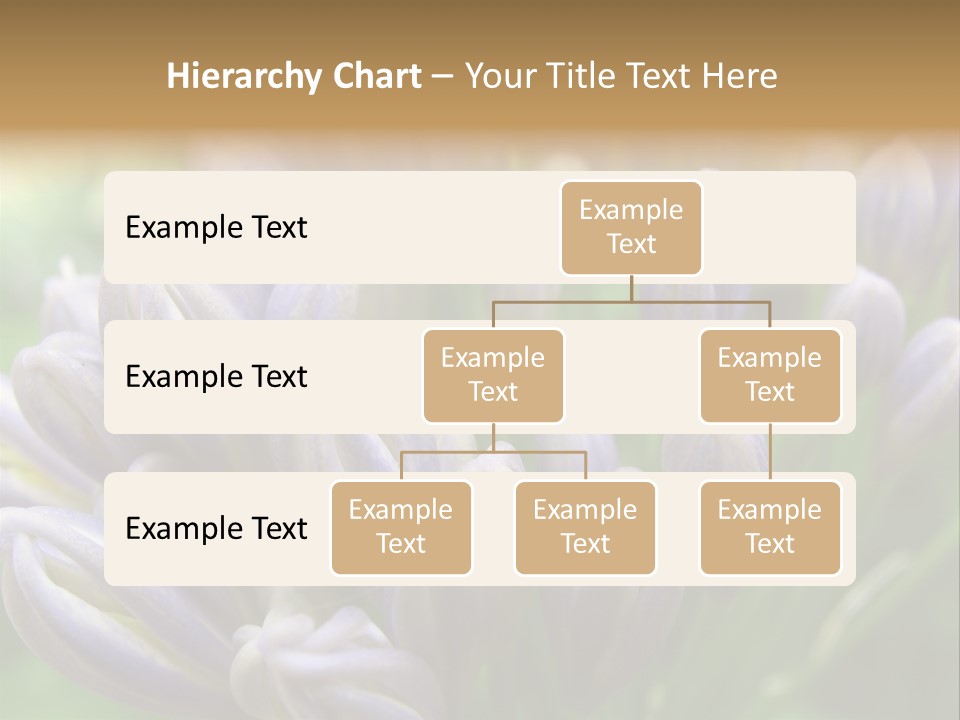 Hierarchy Chart – Your Title Text Here

Example Text

Example Text

Example Text

Example Text

Example Text

Example Text

Example Text

Example Text

Example Text